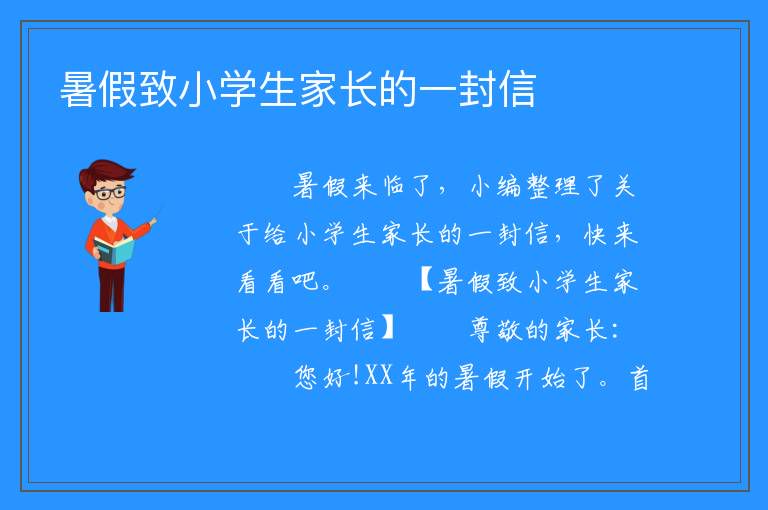 暑假致小学生家长的一封信

暑假来临了，小编整理了关于给小学生家长的一封信，快来看看吧。　【暑假致小学生家长的一封信】　尊敬的家长：

您好!XX年的暑假开始了。首